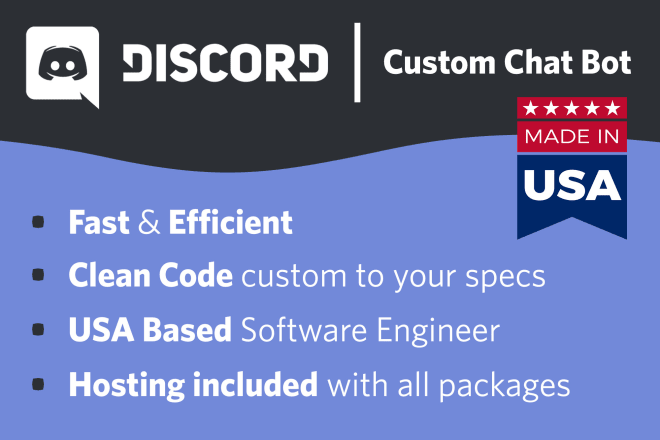 DISCORD | Custom Chat Bot

★★★★★
MADE IN
USA

- Fast & Efficient
- Clean Code custom to your specs
- USA Based Software Engineer
- Hosting included with all packages